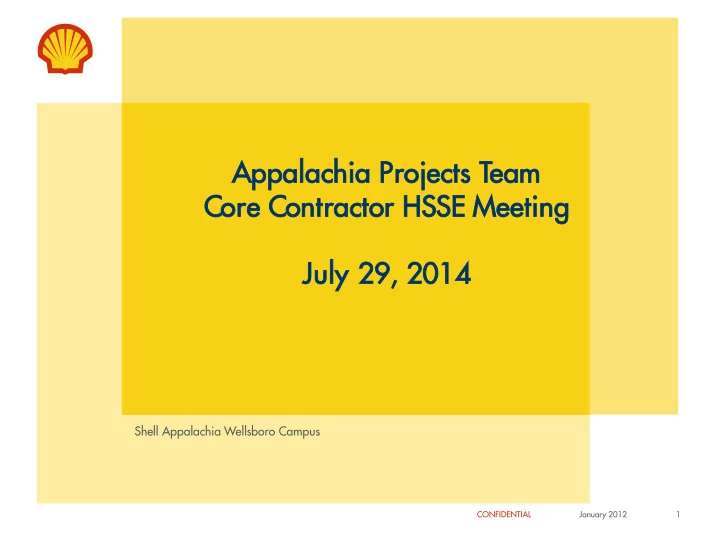 Appalachia Projects Team
Core Contractor HSSE Meeting

July 29, 2014

Shell Appalachia Wellsboro Campus

CONFIDENTIAL January 2012 1